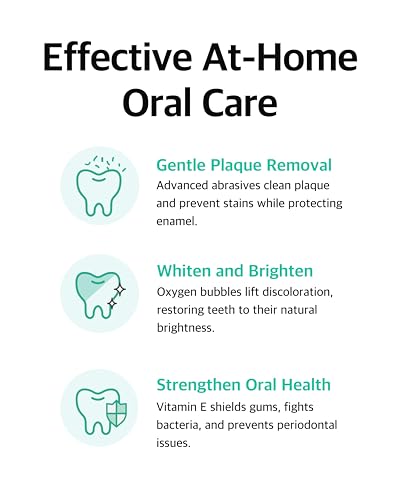 Effective At-Home Oral Care

Gentle Plaque Removal
Advanced abrasives clean plaque and prevent stains while protecting enamel.

Whiten and Brighten
Oxygen bubbles lift discoloration, restoring teeth to their natural brightness.

Strengthen Oral Health
Vitamin E shields gums, fights bacteria, and prevents periodontal issues.